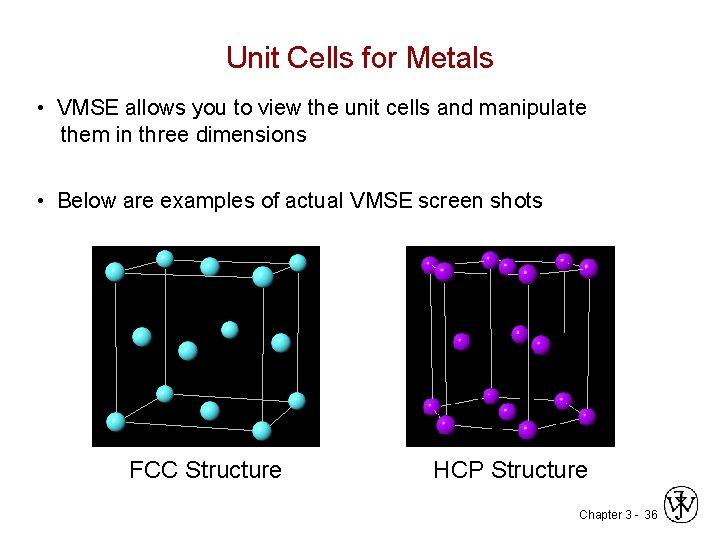 Unit Cells for Metals

• VMSE allows you to view the unit cells and manipulate them in three dimensions

• Below are examples of actual VMSE screen shots

FCC Structure

HCP Structure

Chapter 3 - 36